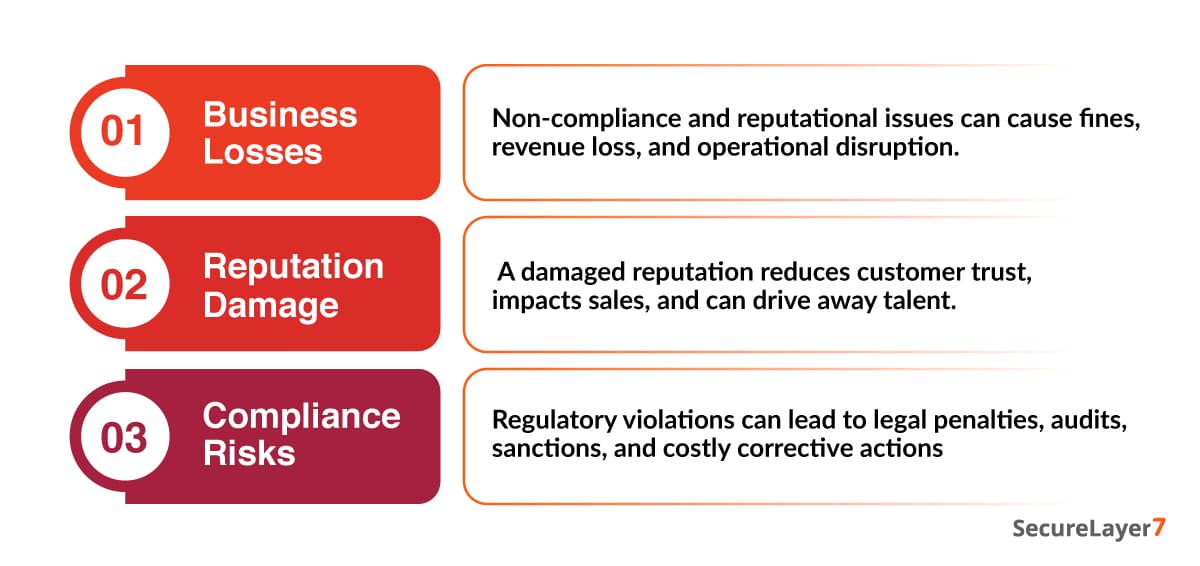 01 Business Losses

Non-compliance and reputational issues can cause fines, revenue loss, and operational disruption.

02 Reputation Damage

A damaged reputation reduces customer trust, impacts sales, and can drive away talent.

03 Compliance Risks

Regulatory violations can lead to legal penalties, audits, sanctions, and costly corrective actions

SecureLayer7